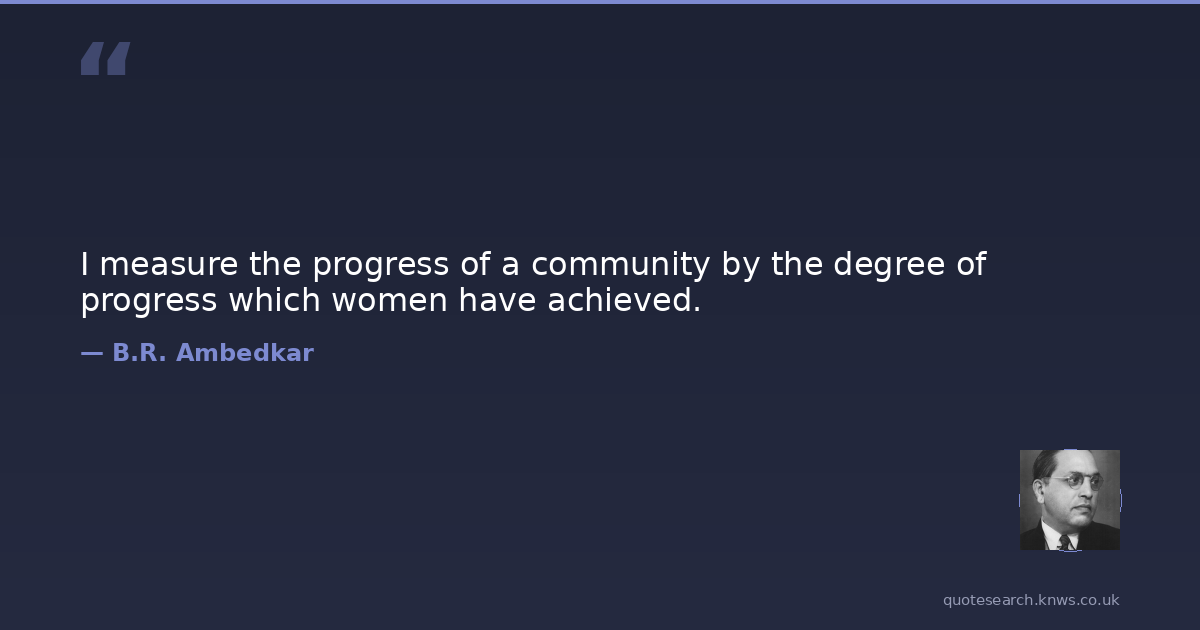 “

I measure the progress of a community by the degree of progress which women have achieved.

— B.R. Ambedkar

quotesearch.knws.co.uk